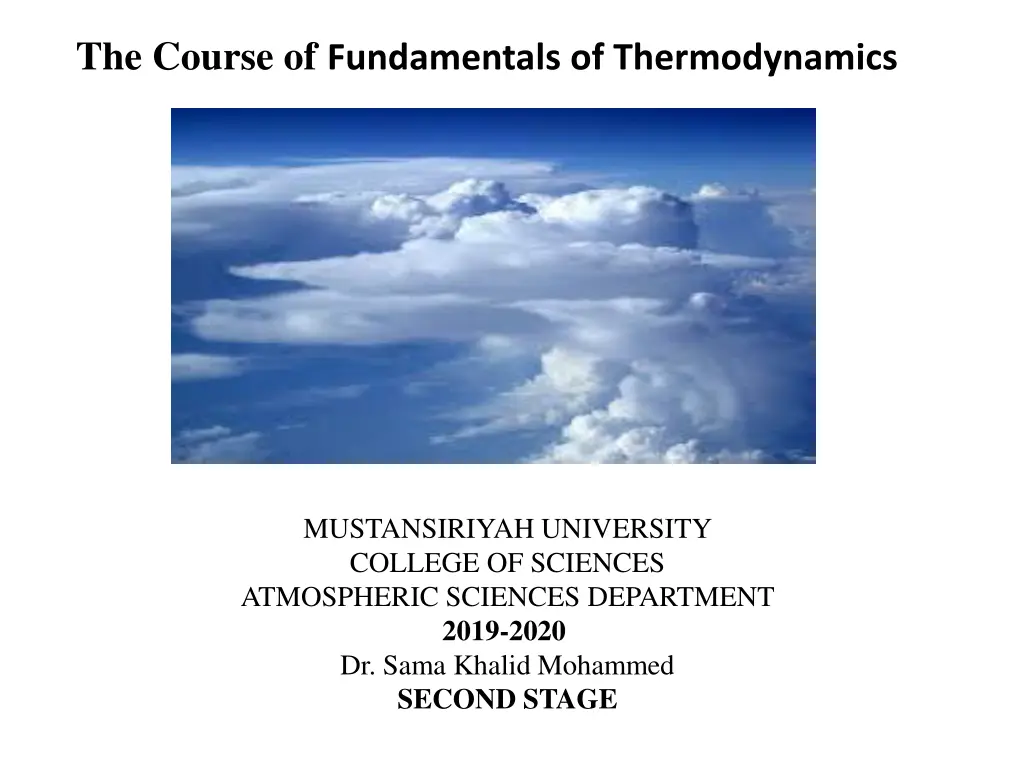 The Course of Fundamentals of Thermodynamics

MUSTANSIRIYAH UNIVERSITY
COLLEGE OF SCIENCES
ATMOSPHERIC SCIENCES DEPARTMENT
2019-2020
Dr. Sama Khalid Mohammed
SECOND STAGE